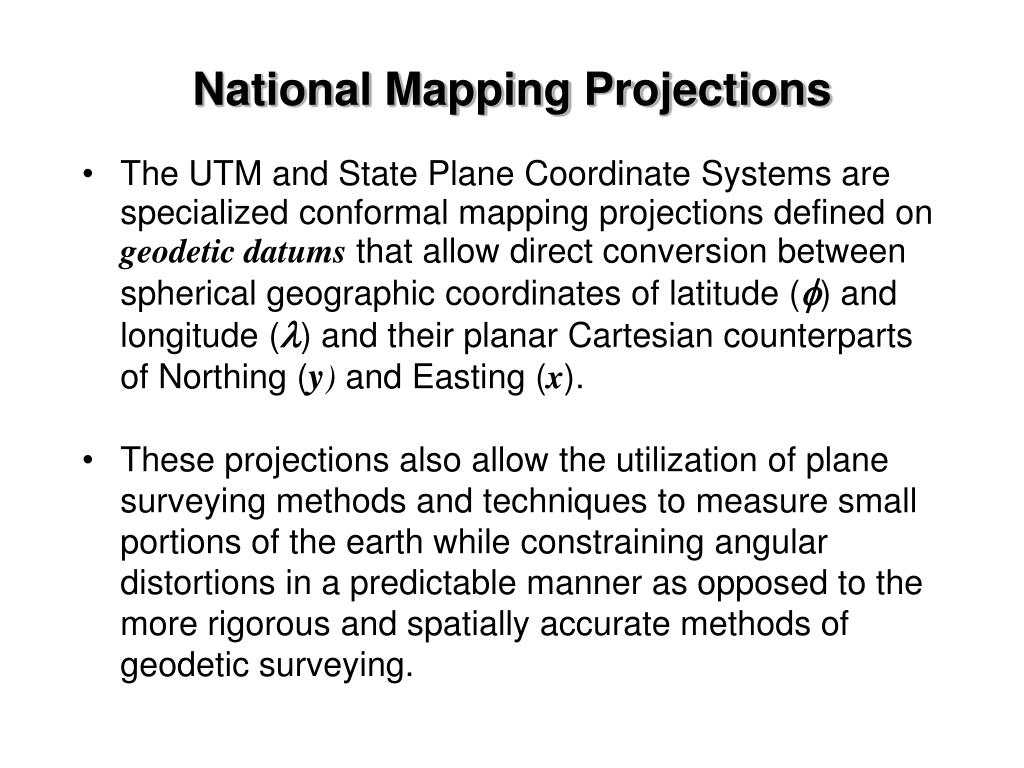 National Mapping Projections

• The UTM and State Plane Coordinate Systems are specialized conformal mapping projections defined on geodetic datums that allow direct conversion between spherical geographic coordinates of latitude ($\phi$) and longitude ($\lambda$) and their planar Cartesian counterparts of Northing ($y$) and Easting ($x$).

• These projections also allow the utilization of plane surveying methods and techniques to measure small portions of the earth while constraining angular distortions in a predictable manner as opposed to the more rigorous and spatially accurate methods of geodetic surveying.